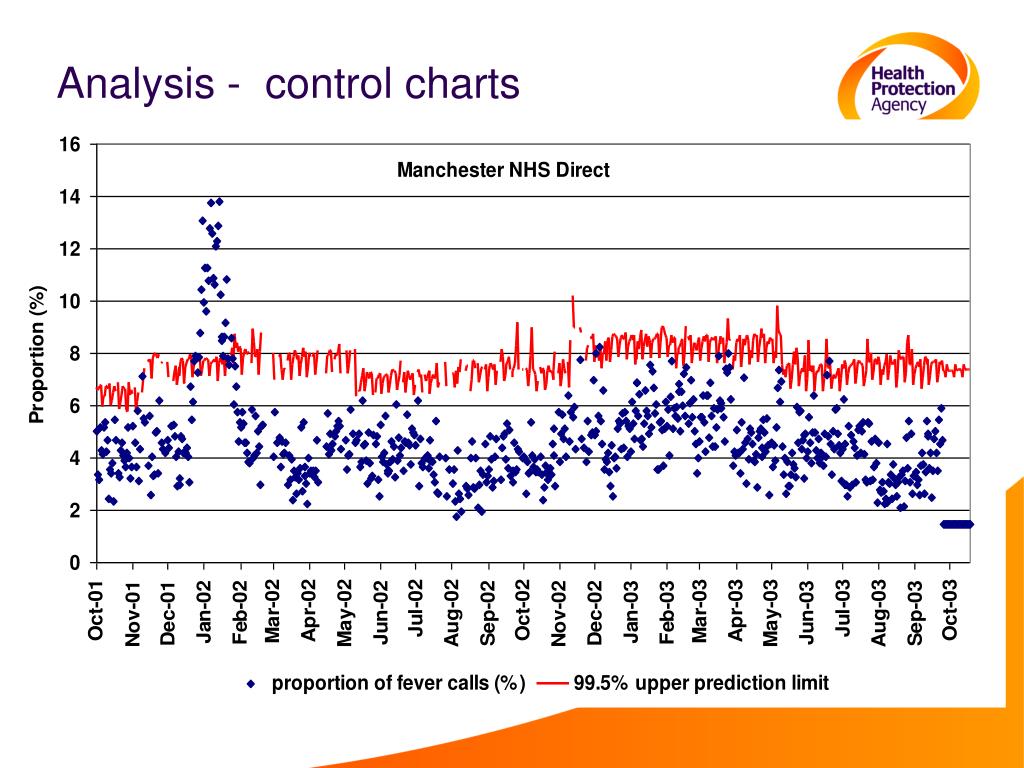 Analysis - control charts

Health Protection Agency

Manchester NHS Direct

Proportion (%)

16
14
12
10
8
6
4
2
0

Oct-01
Nov-01
Dec-01
Jan-02
Feb-02
Mar-02
Apr-02
May-02
Jun-02
Jul-02
Aug-02
Sep-02
Oct-02
Nov-02
Dec-02
Jan-03
Feb-03
Mar-03
Apr-03
May-03
Jun-03
Jul-03
Aug-03
Sep-03
Oct-03

proportion of fever calls (%)
99.5% upper prediction limit